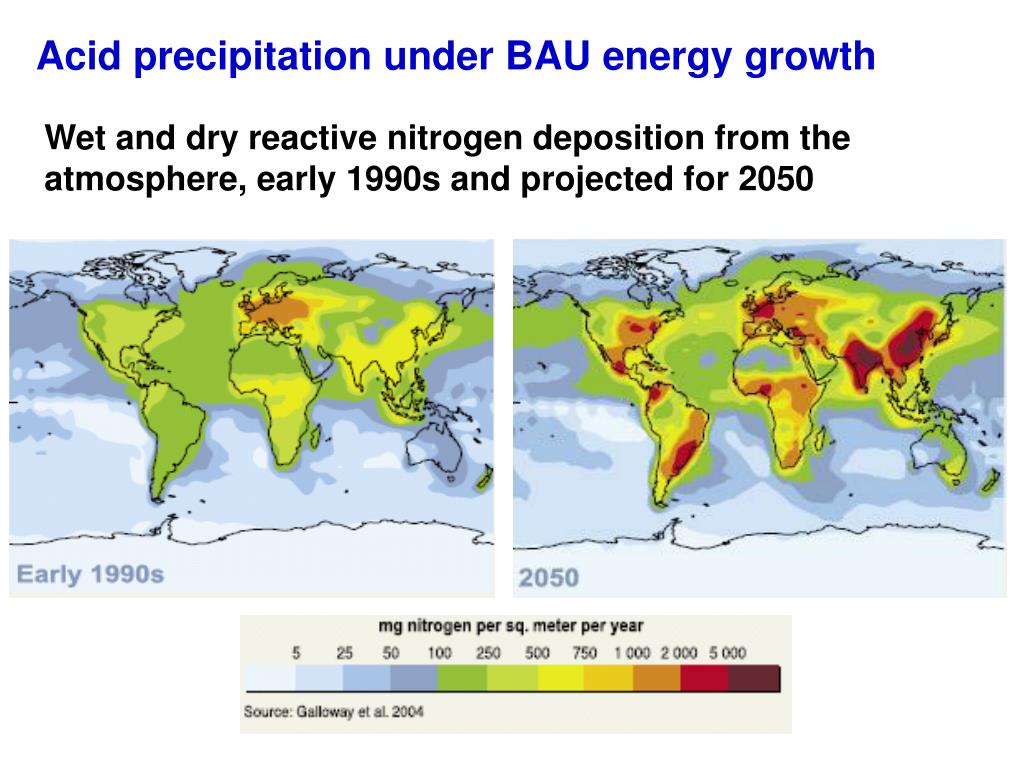 Acid precipitation under BAU energy growth

Wet and dry reactive nitrogen deposition from the atmosphere, early 1990s and projected for 2050

Early 1990s

2050

mg nitrogen per sq. meter per year

5 25 50 100 250 500 750 1 000 2 000 5 000

Source: Galloway et al. 2004